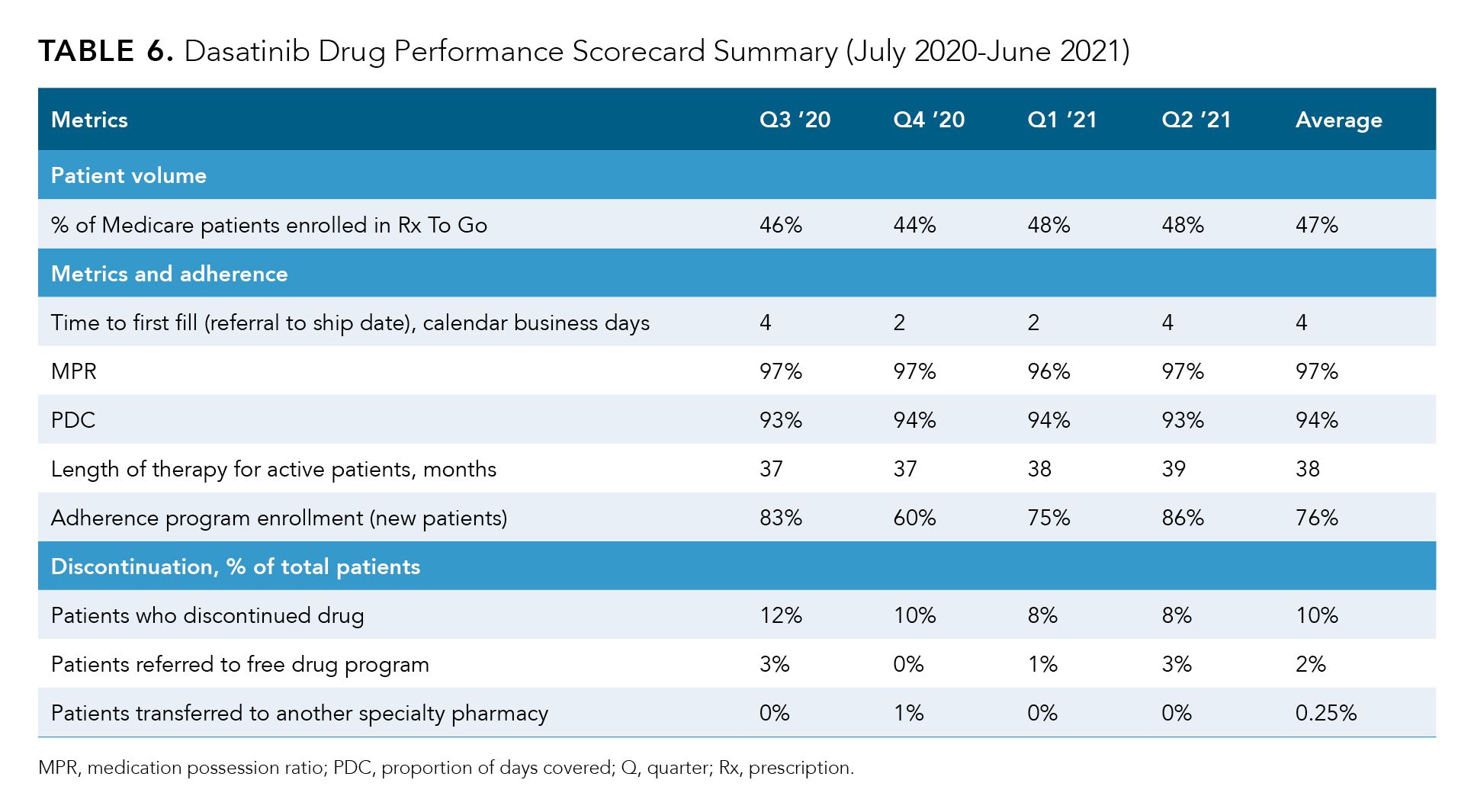 TABLE 6. Dasatinib Drug Performance Scorecard Summary (July 2020-June 2021)

| Metrics | Q3 ’20 | Q4 ’20 | Q1 ’21 | Q2 ’21 | Average |
|---|---|---|---|---|---|
| Patient volume | | | | | |
| % of Medicare patients enrolled in Rx To Go | 46% | 44% | 48% | 48% | 47% |
| Metrics and adherence | | | | | |
| Time to first fill (referral to ship date), calendar business days | 4 | 2 | 2 | 4 | 4 |
| MPR | 97% | 97% | 96% | 97% | 97% |
| PDC | 93% | 94% | 94% | 93% | 94% |
| Length of therapy for active patients, months | 37 | 37 | 38 | 39 | 38 |
| Adherence program enrollment (new patients) | 83% | 60% | 75% | 86% | 76% |
| Discontinuation, % of total patients | | | | | |
| Patients who discontinued drug | 12% | 10% | 8% | 8% | 10% |
| Patients referred to free drug program | 3% | 0% | 1% | 3% | 2% |
| Patients transferred to another specialty pharmacy | 0% | 1% | 0% | 0% | 0.25% |

MPR, medication possession ratio; PDC, proportion of days covered; Q, quarter; Rx, prescription.